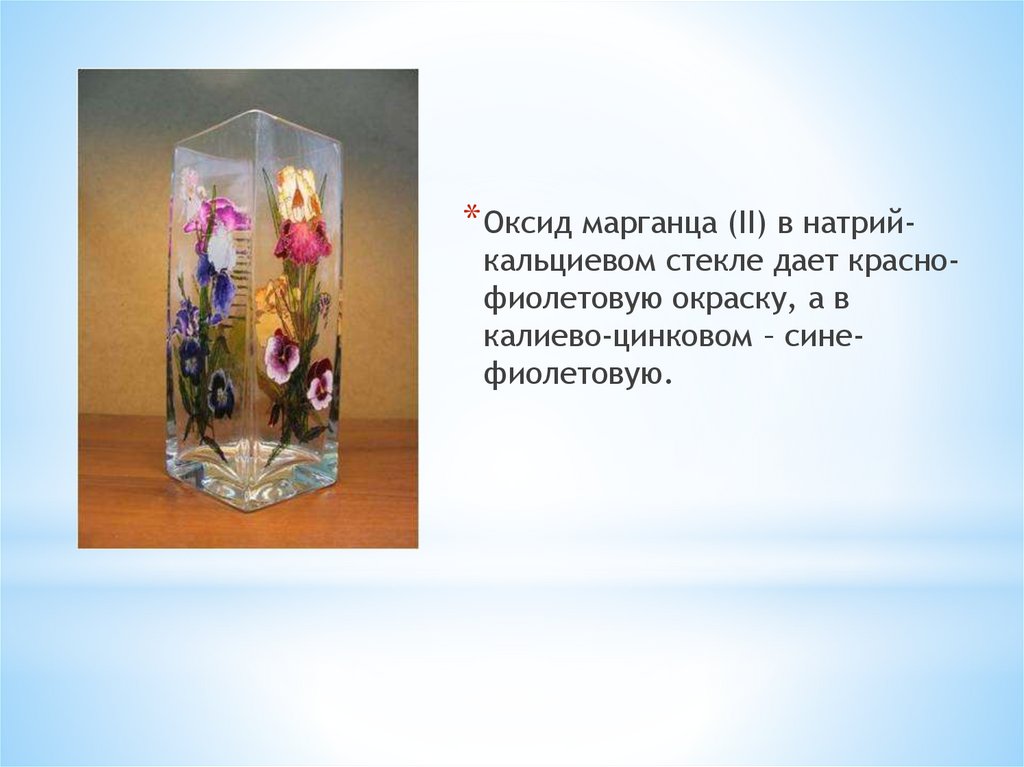 *Оксид марганца (II) в натрий-кальциевом стекле дает красно-фиолетовую окраску, а в калиево-цинковом – сине-фиолетовую.